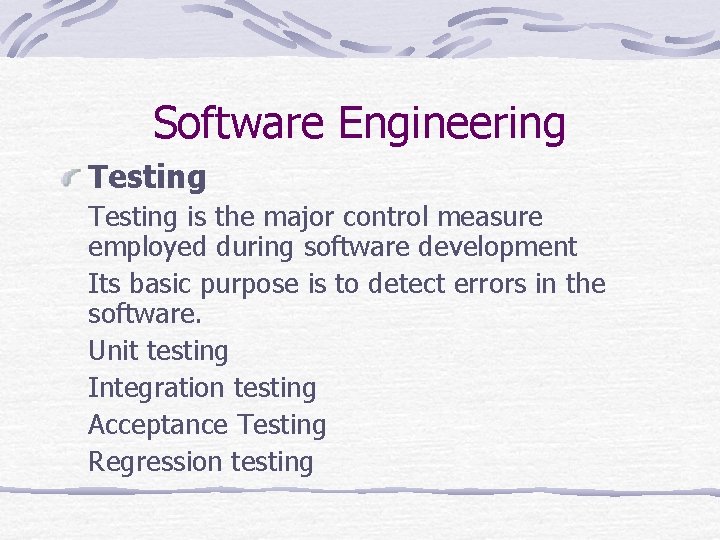 Software Engineering

Testing

Testing is the major control measure employed during software development

Its basic purpose is to detect errors in the software.

Unit testing

Integration testing

Acceptance Testing

Regression testing